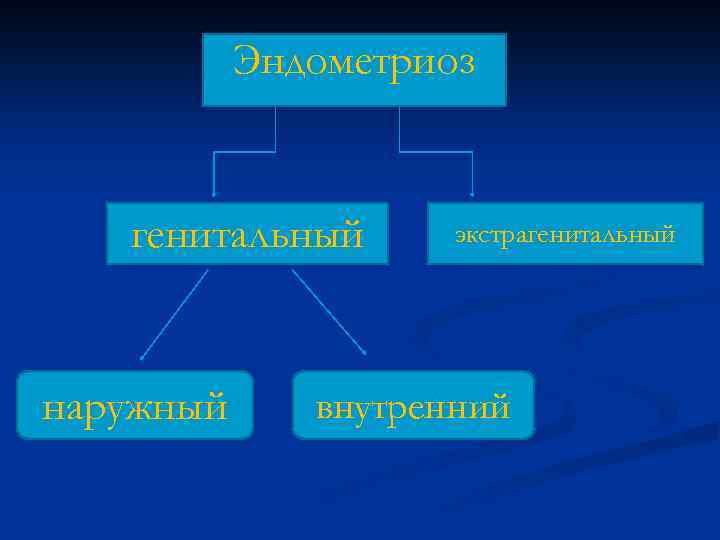 Эндометриоз

генитальный

экстрагенитальный

наружный

внутренний